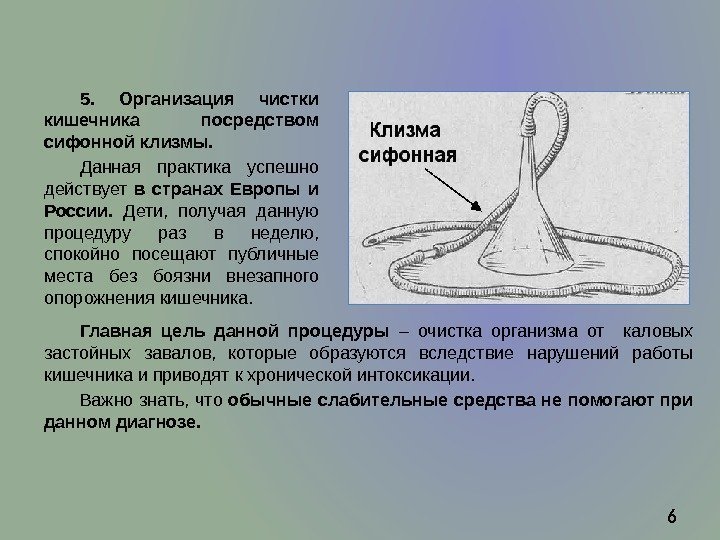 5. Организация чистки кишечника посредством сифонной клизмы.

Данная практика успешно действует в странах Европы и России. Дети, получая данную процедуру раз в неделю, спокойно посещают публичные места без боязни внезапного опорожнения кишечника.

Клизма сифонная

Главная цель данной процедуры – очистка организма от каловых застойных завалов, которые образуются вследствие нарушений работы кишечника и приводят к хронической интоксикации.

Важно знать, что обычные слабительные средства не помогают при данном диагнозе.

6